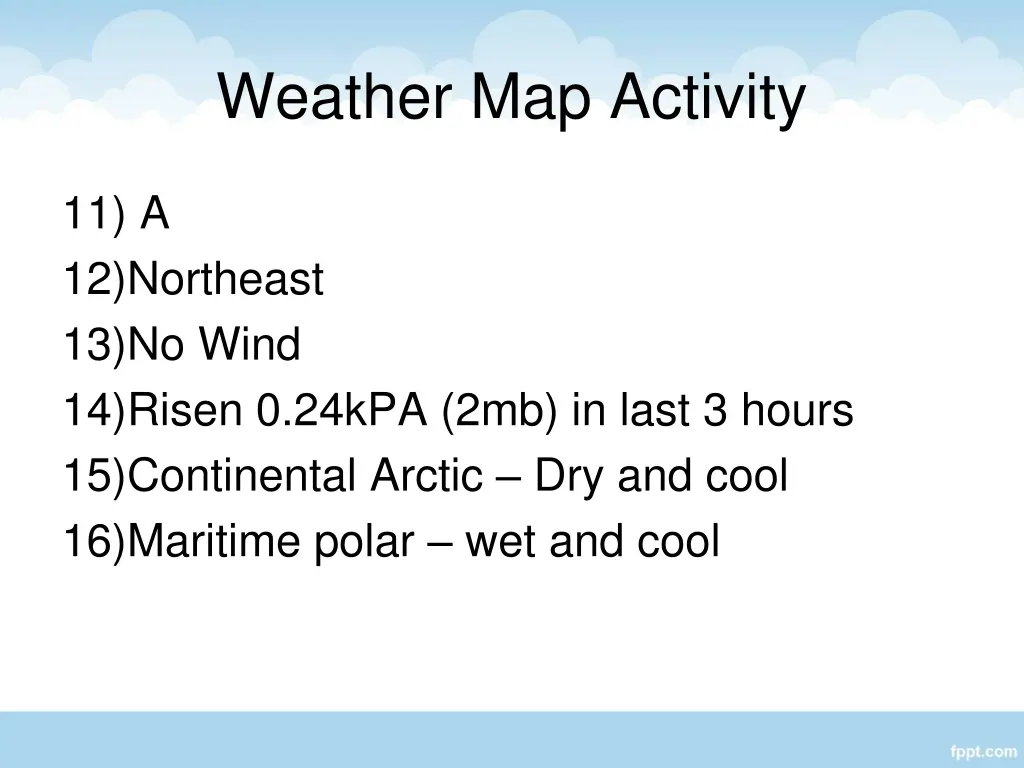 Weather Map Activity

11) A
12)Northeast
13)No Wind
14)Risen 0.24kPA (2mb) in last 3 hours
15)Continental Arctic – Dry and cool
16)Maritime polar – wet and cool

fppt.com